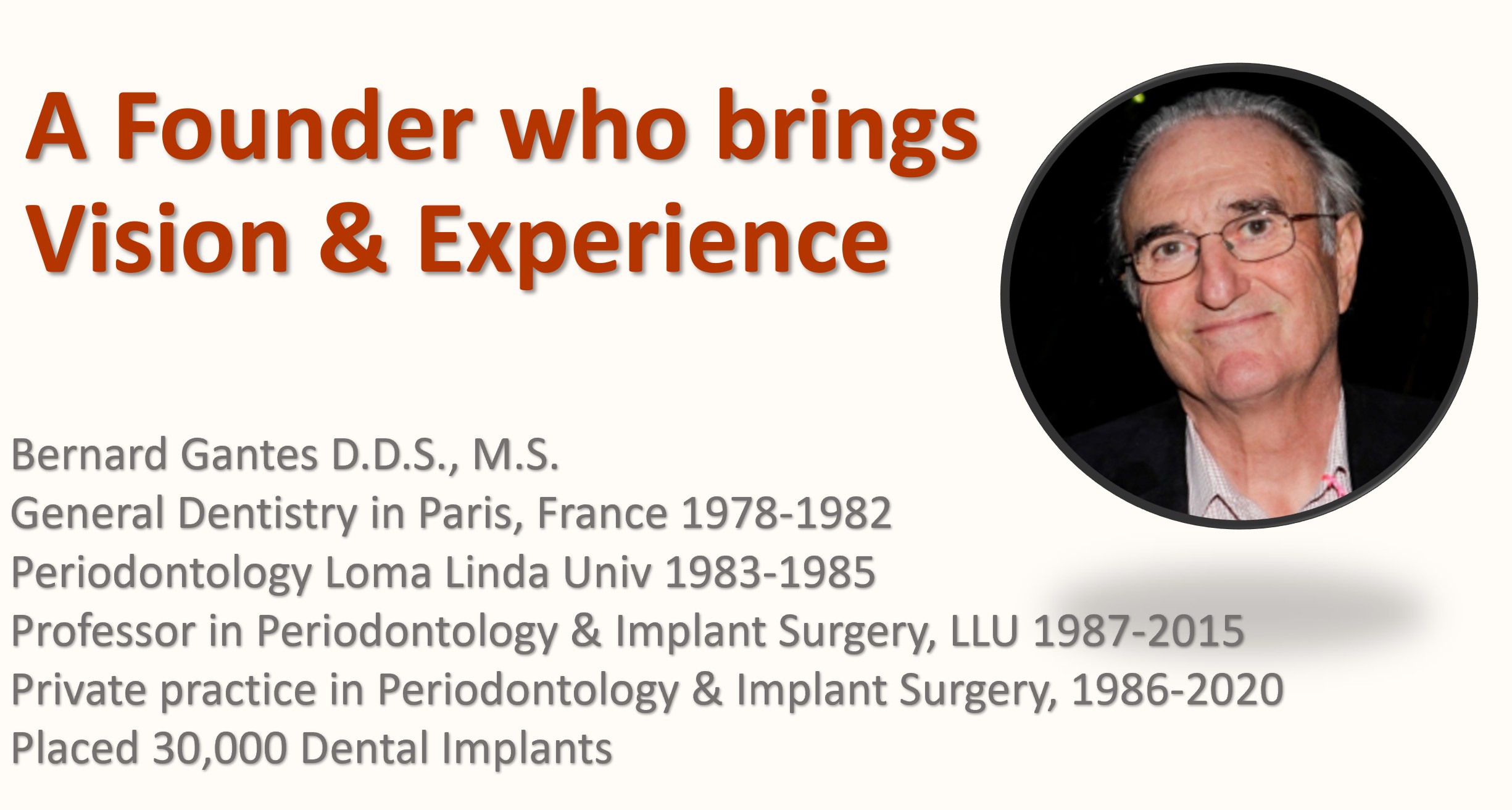 A Founder who brings Vision & Experience

Bernard Gantes D.D.S., M.S.
General Dentistry in Paris, France 1978-1982
Periodontology Loma Linda Univ 1983-1985
Professor in Periodontology & Implant Surgery, LLU 1987-2015
Private practice in Periodontology & Implant Surgery, 1986-2020
Placed 30,000 Dental Implants